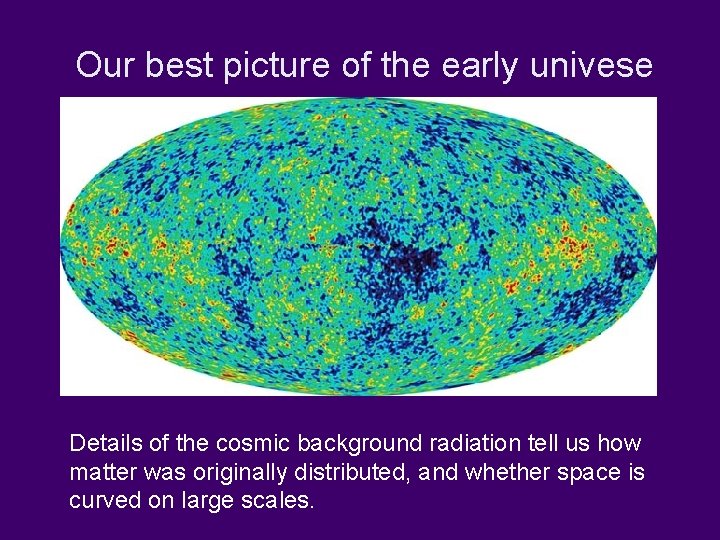 Our best picture of the early univese

Details of the cosmic background radiation tell us how matter was originally distributed, and whether space is curved on large scales.